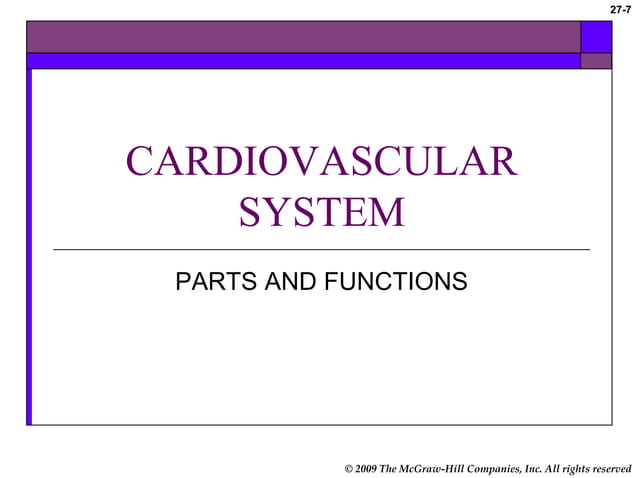 27-7

CARDIOVASCULAR SYSTEM

PARTS AND FUNCTIONS

© 2009 The McGraw-Hill Companies, Inc. All rights reserved